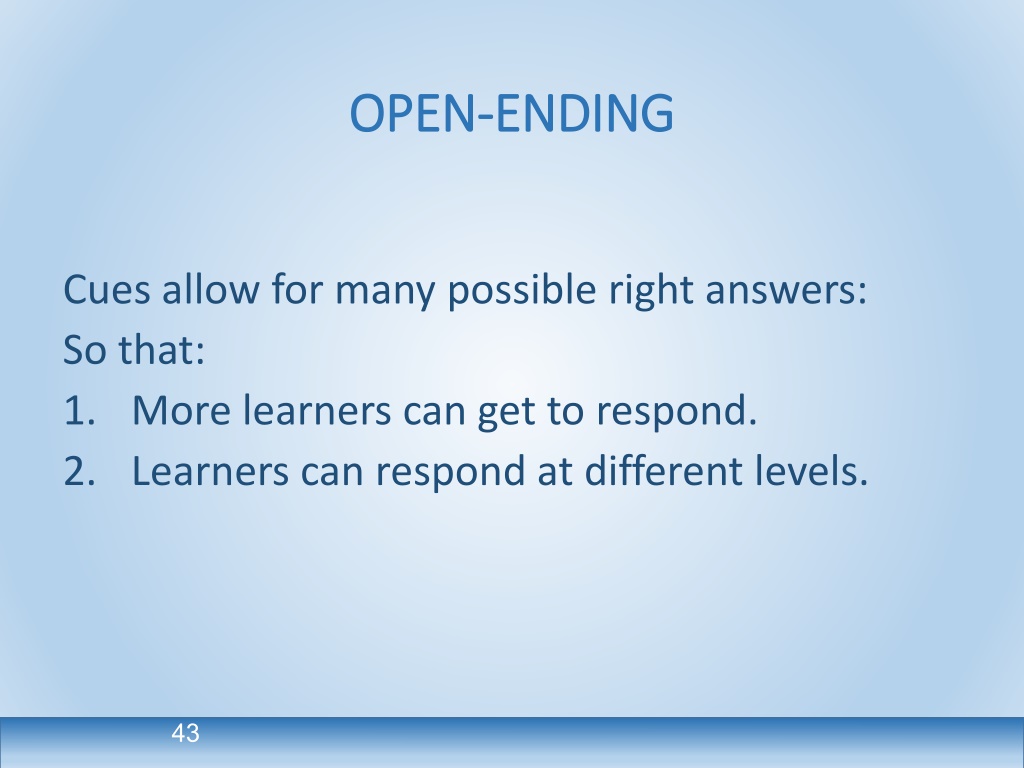 OPEN-ENDING

Cues allow for many possible right answers:
So that:
1. More learners can get to respond.
2. Learners can respond at different levels.

43